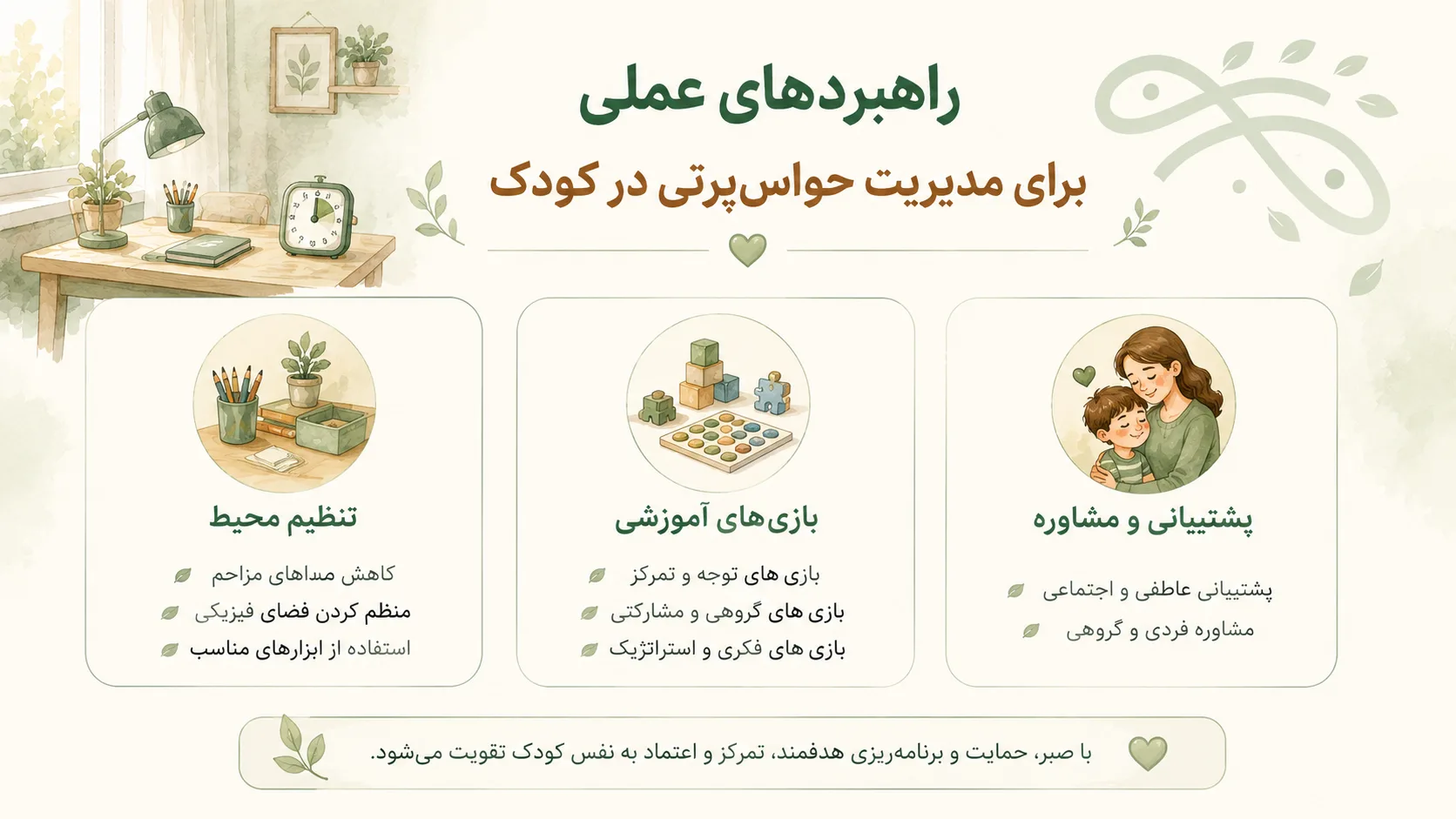 راهبردهای عملی

برای مدیریت حواس‌پرتی در کودک

پشتیبانی و مشاوره

پشتیبانی عاطفی و اجتماعی
مشاوره فردی و گروهی

بازی‌های آموزشی

بازی های توجه و تمرکز
بازی های گروهی و مشارکتی
بازی های فکری و استراتژیک

تنظیم محیط

کاهش صداهای مزاحم
منظم کردن فضای فیزیکی
استفاده از ابزارهای مناسب

با صبر، حمایت و برنامه‌ریزی هدفمند، تمرکز و اعتماد به نفس کودک تقویت می‌شود.